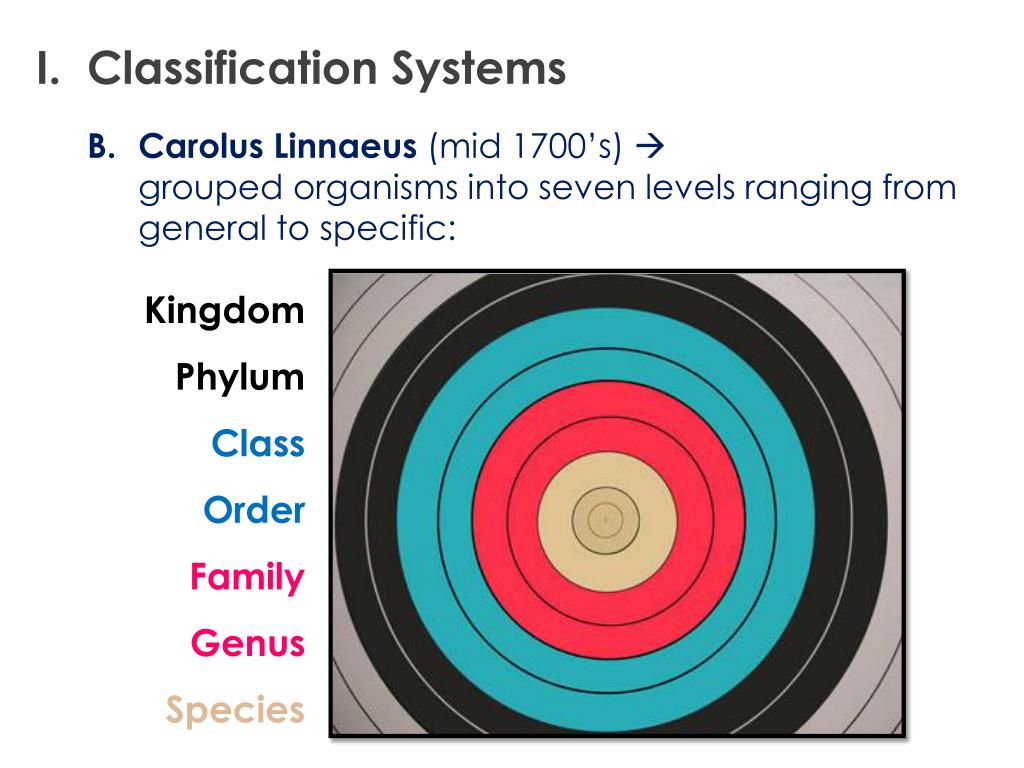 I. Classification Systems

B. Carolus Linnaeus (mid 1700's) → grouped organisms into seven levels ranging from general to specific:

Kingdom
Phylum
Class
Order
Family
Genus
Species